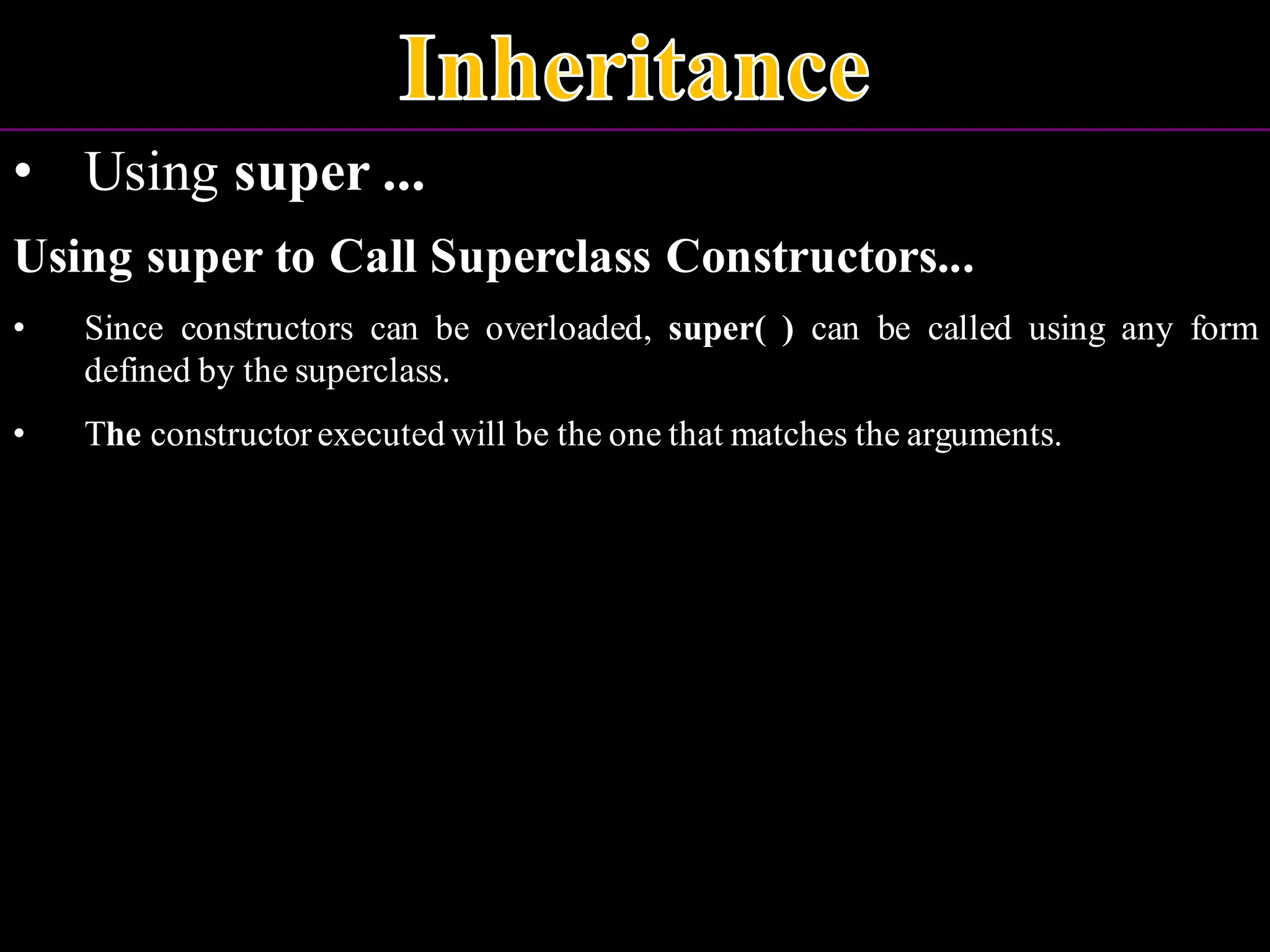 Inheritance

• Using super ...

Using super to Call Superclass Constructors...

• Since constructors can be overloaded, super( ) can be called using any form defined by the superclass.

• The constructor executed will be the one that matches the arguments.